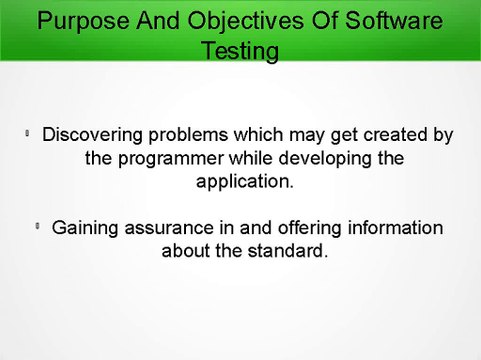 Purpose And Objectives Of Software Testing

- Discovering problems which may get created by the programmer while developing the application.

- Gaining assurance in and offering information about the standard.